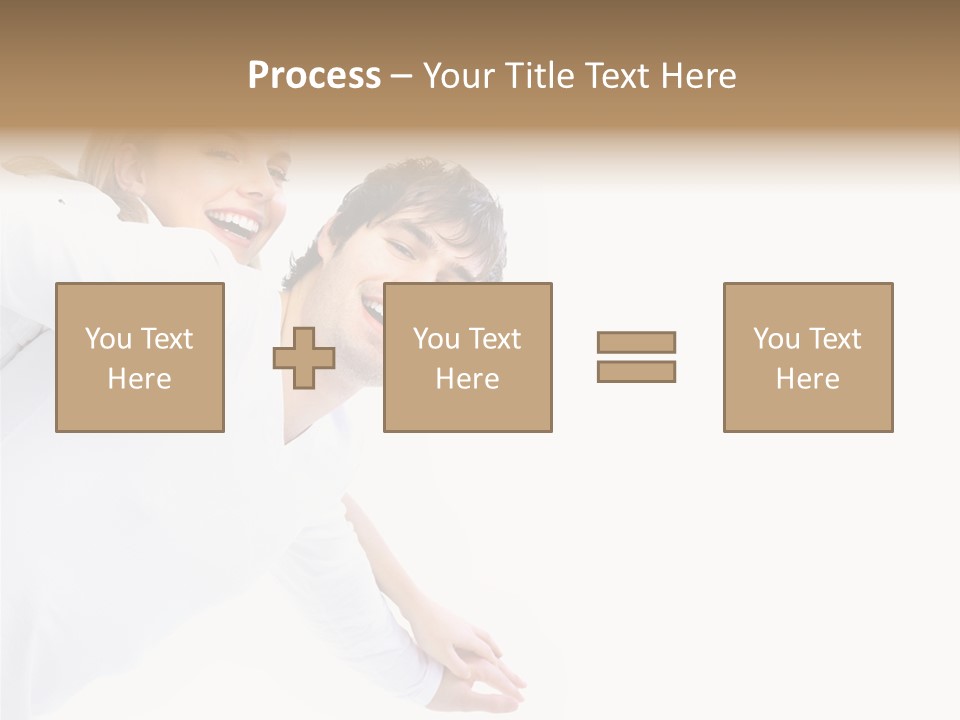 Process – Your Title Text Here

You Text Here

You Text Here

You Text Here